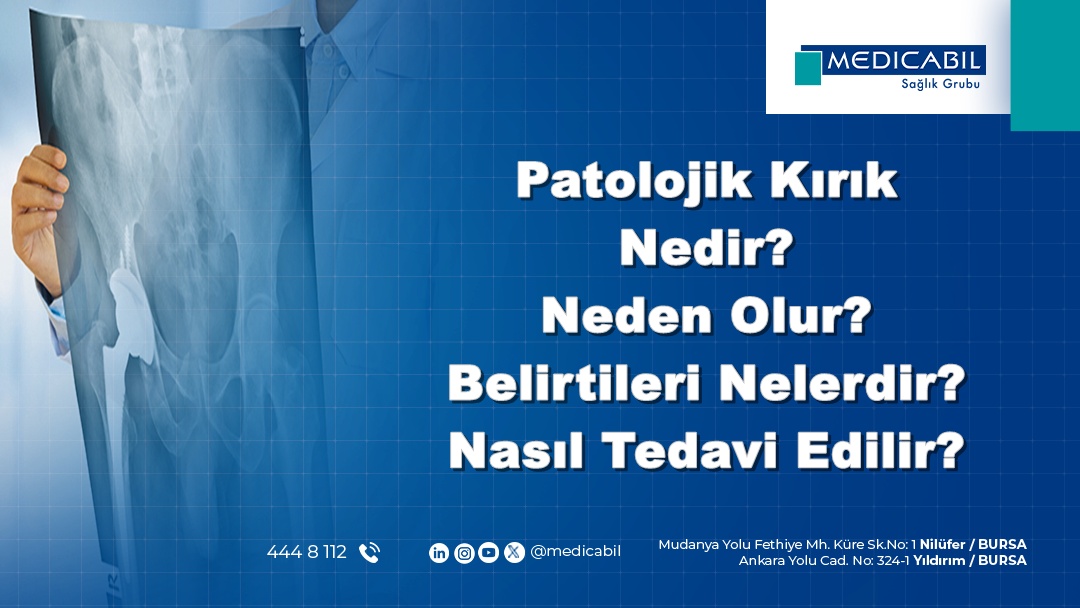 MEDICABIL
Sağlık Grubu

Patolojik Kırık Nedir?
Neden Olur?
Belirtileri Nelerdir?
Nasıl Tedavi Edilir?

444 8 112

@medicabil

Mudanya Yolu Fethiye Mh. Küre Sk.No: 1 Nilüfer / BURSA
Ankara Yolu Cad. No: 324-1 Yıldırım / BURSA